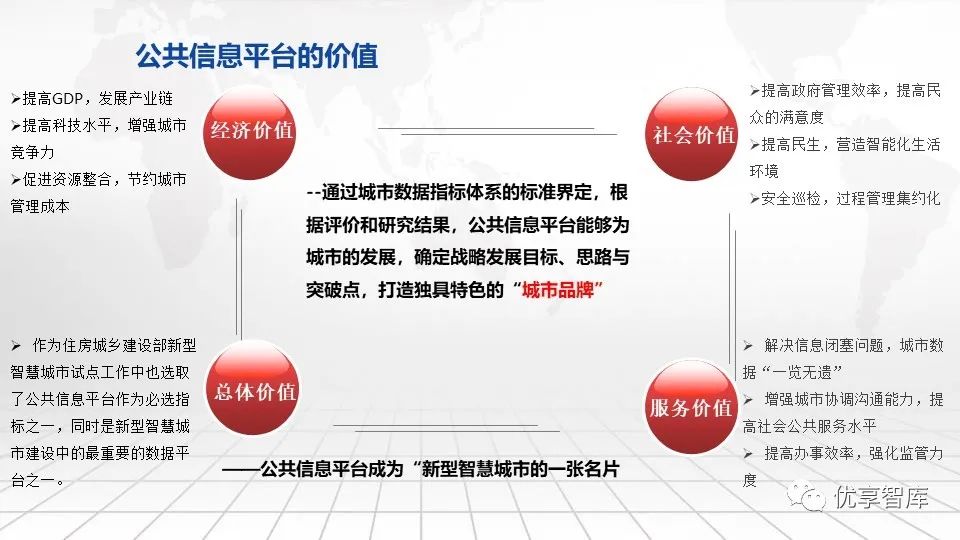 公共信息平台的价值

➢提高GDP，发展产业链
➢提高科技水平，增强城市竞争力
➢促进资源整合，节约城市管理成本

经济价值

社会价值

➢提高政府管理效率，提高民众的满意度
➢提高民生，营造智能化生活环境
➢安全巡检，过程管理集约化

--通过城市数据指标体系的标准界定，根据评价和研究结果，公共信息平台能够为城市的发展，确定战略发展目标、思路与突破点，打造独具特色的“城市品牌”

➢ 作为住房城乡建设部新型智慧城市试点工作中也选取了公共信息平台作为必选指标之一，同时是新型智慧城市建设中的最重要的数据平台之一。

总体价值

服务价值

➢ 解决信息闭塞问题，城市数据“一览无遗”
➢ 增强城市协调沟通能力，提高社会公共服务水平
➢ 提高办事效率，强化监管力度

——公共信息平台成为“新型智慧城市的一张名片

优享智库